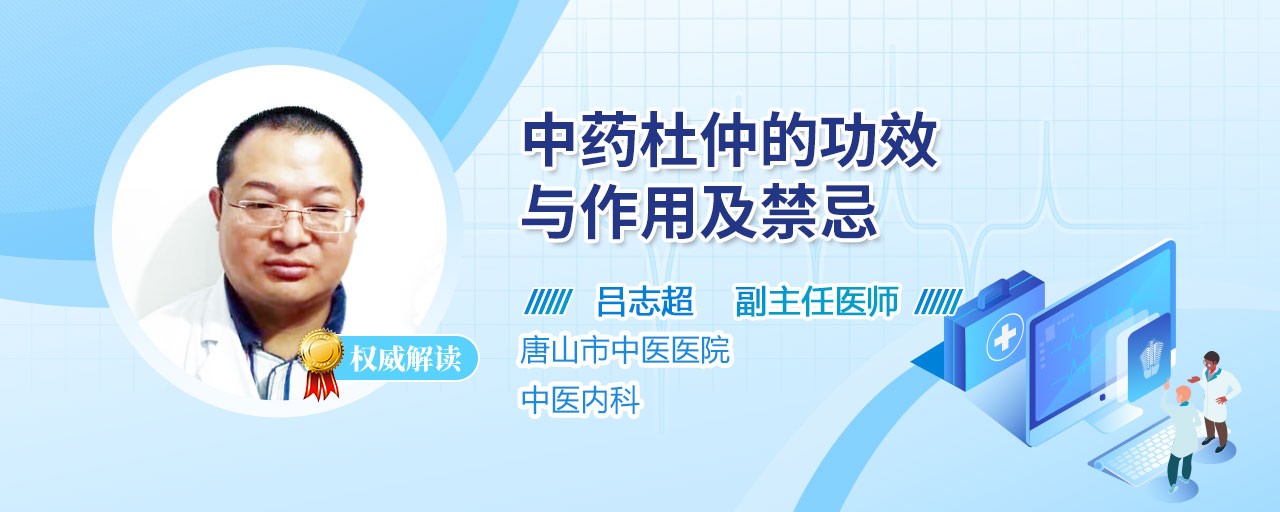 权威解读

中药杜仲的功效与作用及禁忌

吕志超　副主任医师

唐山市中医医院

中医内科